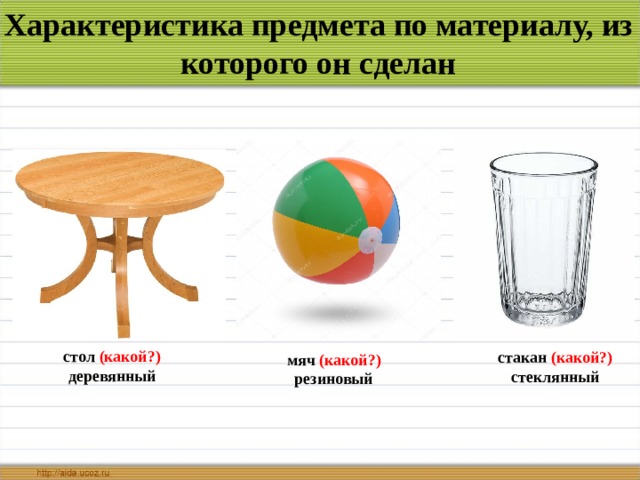 Характеристика предмета по материалу, из которого он сделан

стол (какой?)
деревянный

мяч (какой?)
резиновый

стакан (какой?)
стеклянный

http://aida.ucoz.ru